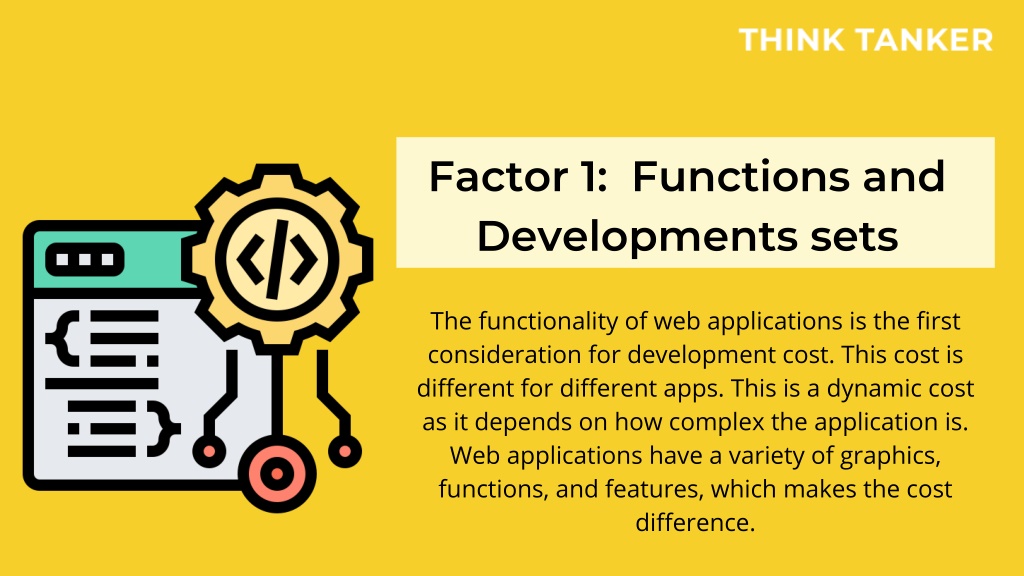 THINK TANKER

Factor 1: Functions and Developments sets

The functionality of web applications is the first consideration for development cost. This cost is different for different apps. This is a dynamic cost as it depends on how complex the application is. Web applications have a variety of graphics, functions, and features, which makes the cost difference.